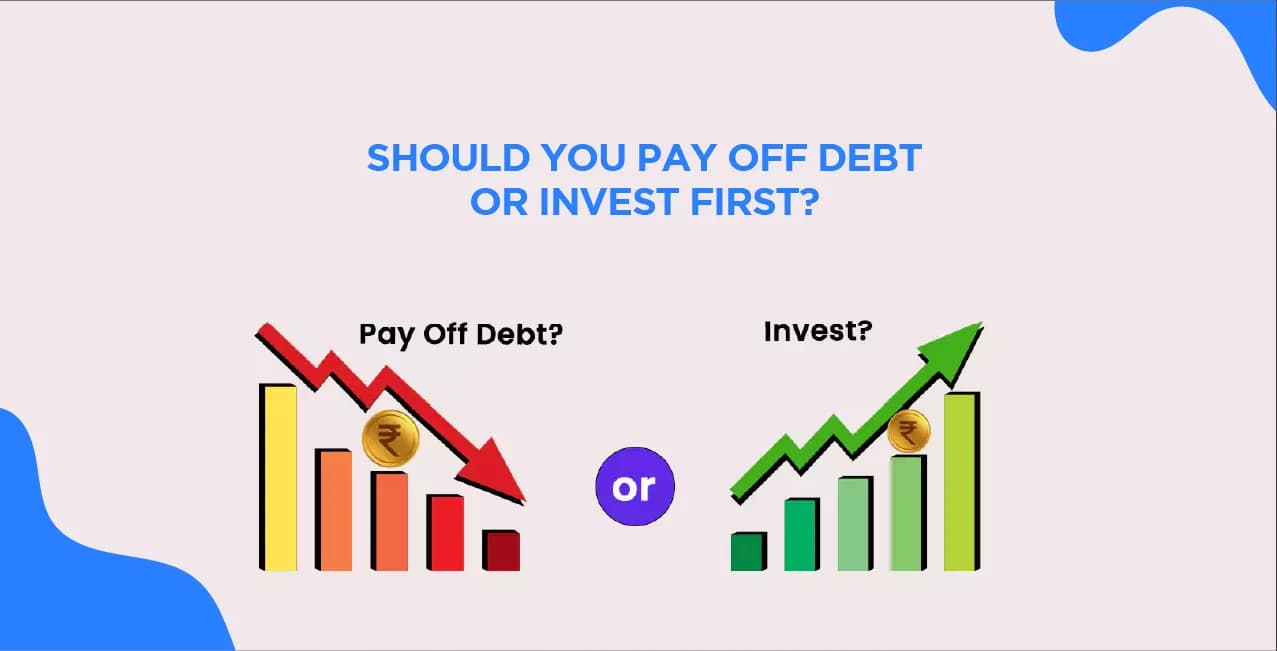 SHOULD YOU PAY OFF DEBT OR INVEST FIRST?

Pay Off Debt?

₹

or

Invest?

₹